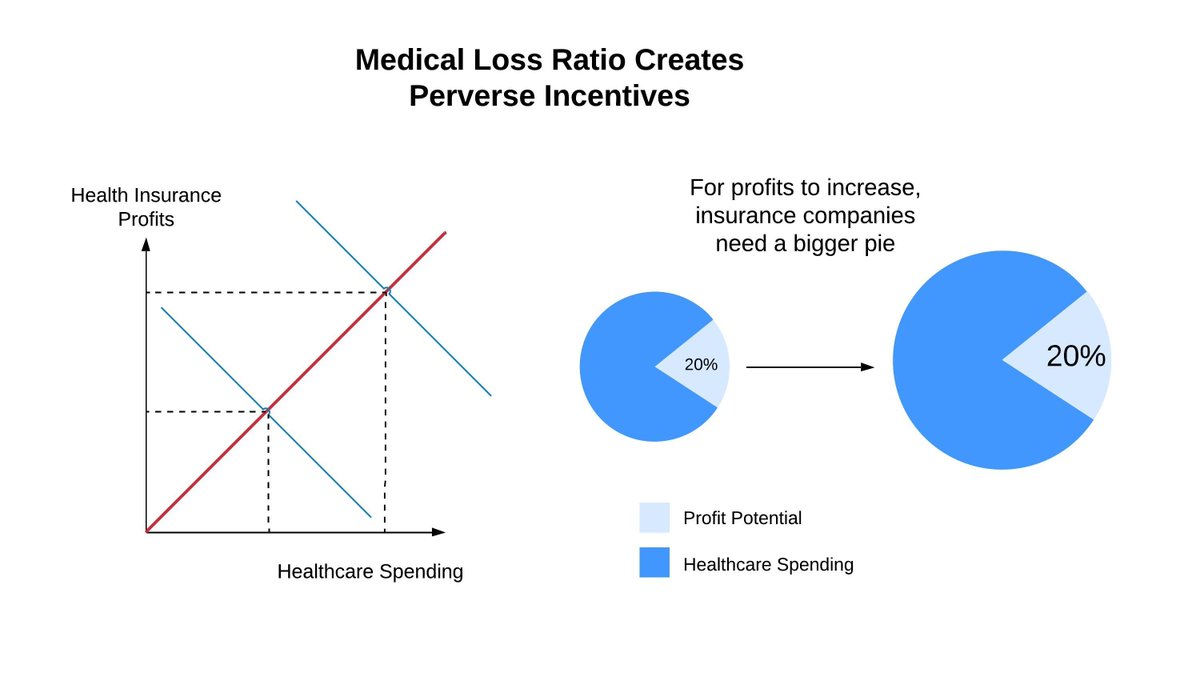 Medical Loss Ratio Creates Perverse Incentives

Health Insurance Profits

Healthcare Spending

For profits to increase, insurance companies need a bigger pie

20%

20%

Profit Potential

Healthcare Spending